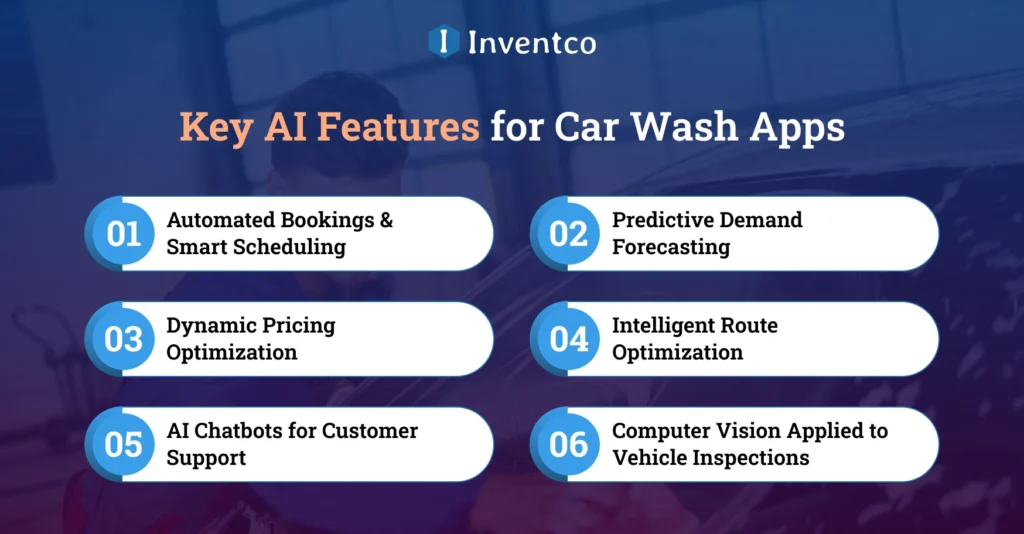 Inventco

Key AI Features for Car Wash Apps

01 Automated Bookings & Smart Scheduling

02 Predictive Demand Forecasting

03 Dynamic Pricing Optimization

04 Intelligent Route Optimization

05 AI Chatbots for Customer Support

06 Computer Vision Applied to Vehicle Inspections